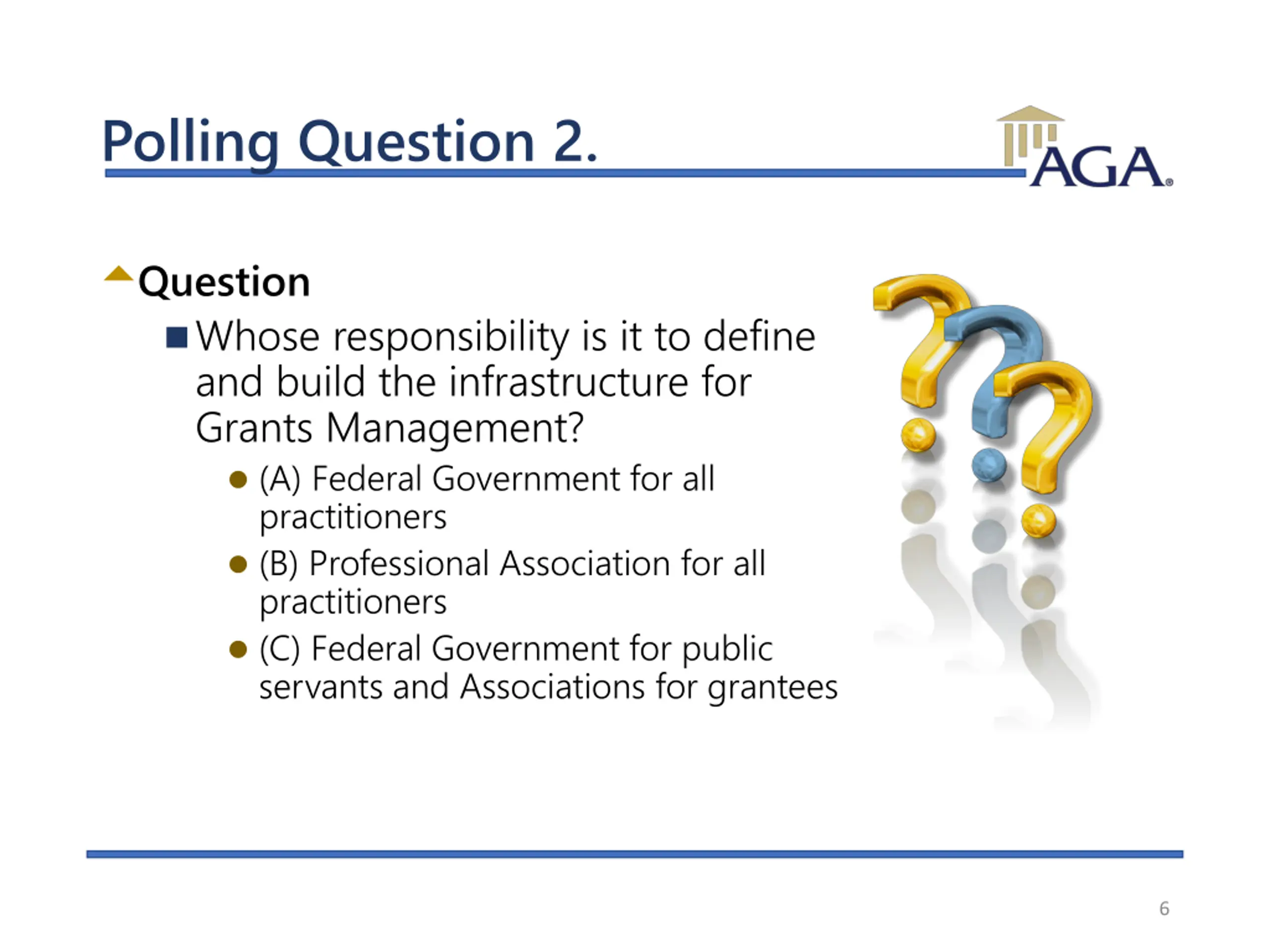 Polling Question 2.

AGA®

Question

Whose responsibility is it to define and build the infrastructure for Grants Management?

(A) Federal Government for all practitioners

(B) Professional Association for all practitioners

(C) Federal Government for public servants and Associations for grantees

6